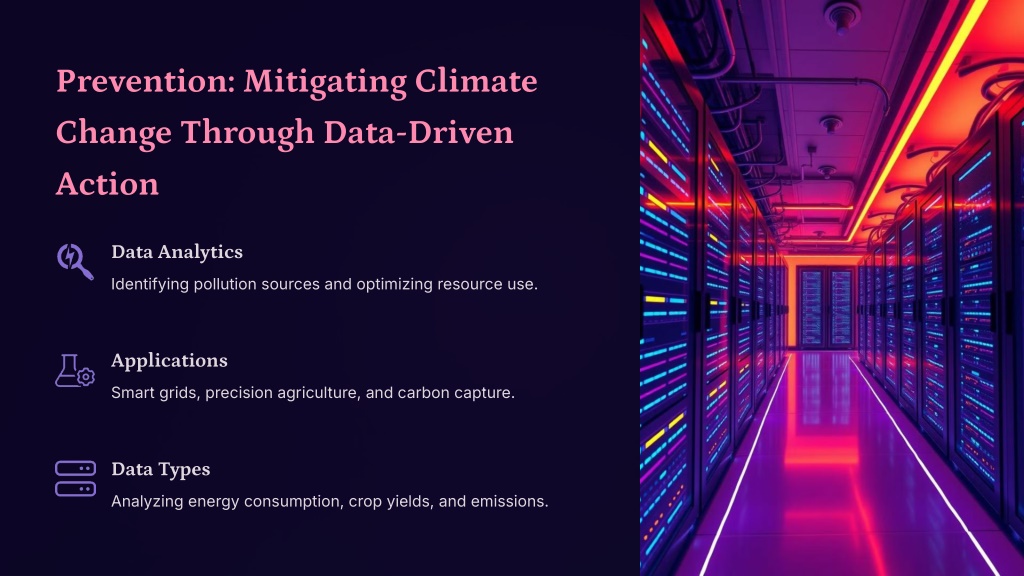 Prevention: Mitigating Climate Change Through Data-Driven Action

Data Analytics

Identifying pollution sources and optimizing resource use.

Applications

Smart grids, precision agriculture, and carbon capture.

Data Types

Analyzing energy consumption, crop yields, and emissions.